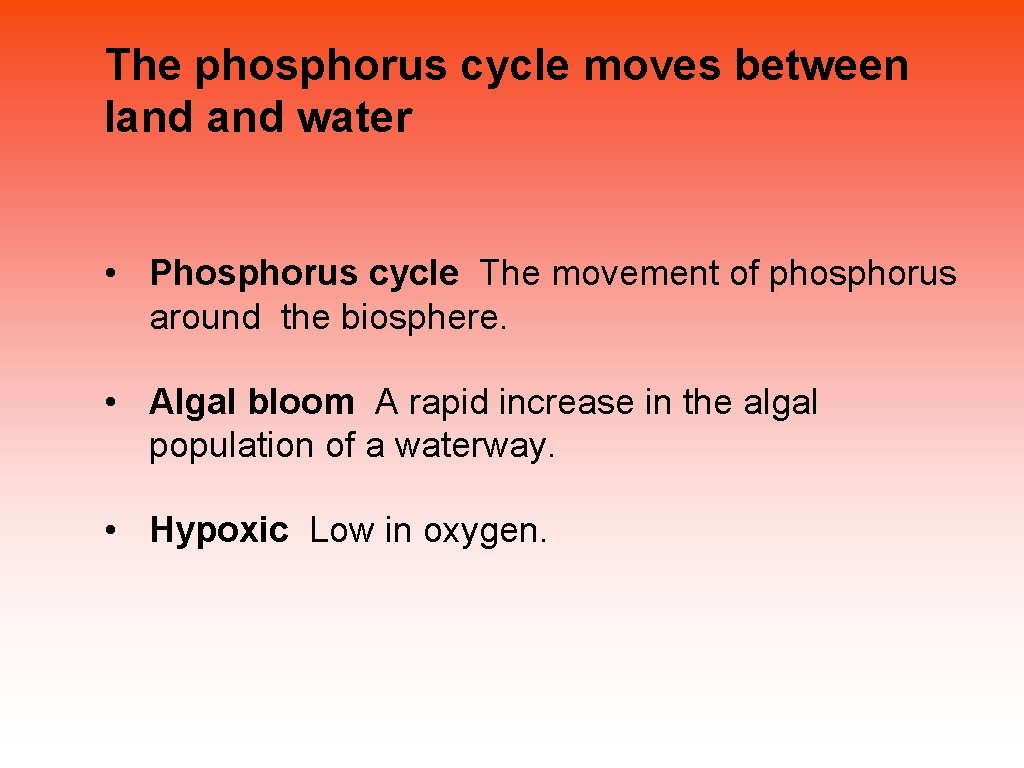 The phosphorus cycle moves between land and water

• Phosphorus cycle The movement of phosphorus around the biosphere.

• Algal bloom A rapid increase in the algal population of a waterway.

• Hypoxic Low in oxygen.